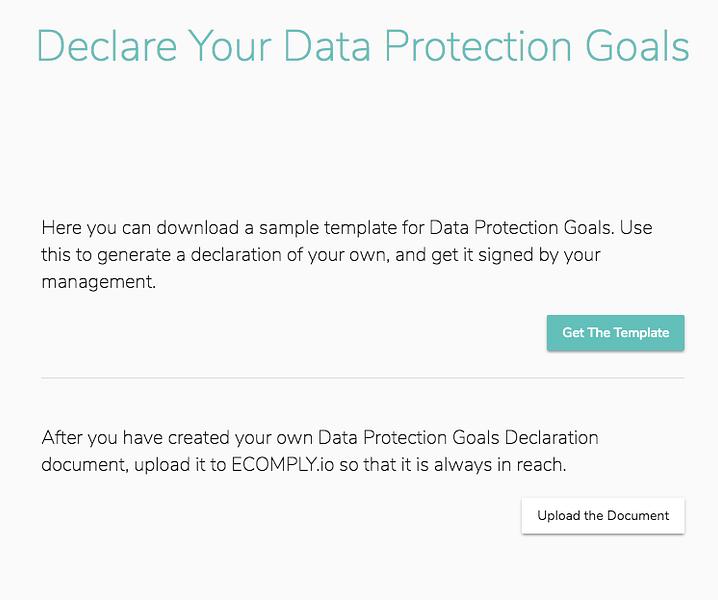 Declare Your Data Protection Goals

Here you can download a sample template for Data Protection Goals. Use this to generate a declaration of your own, and get it signed by your management.

Get The Template

After you have created your own Data Protection Goals Declaration document, upload it to ECOMPLY.io so that it is always in reach.

Upload the Document